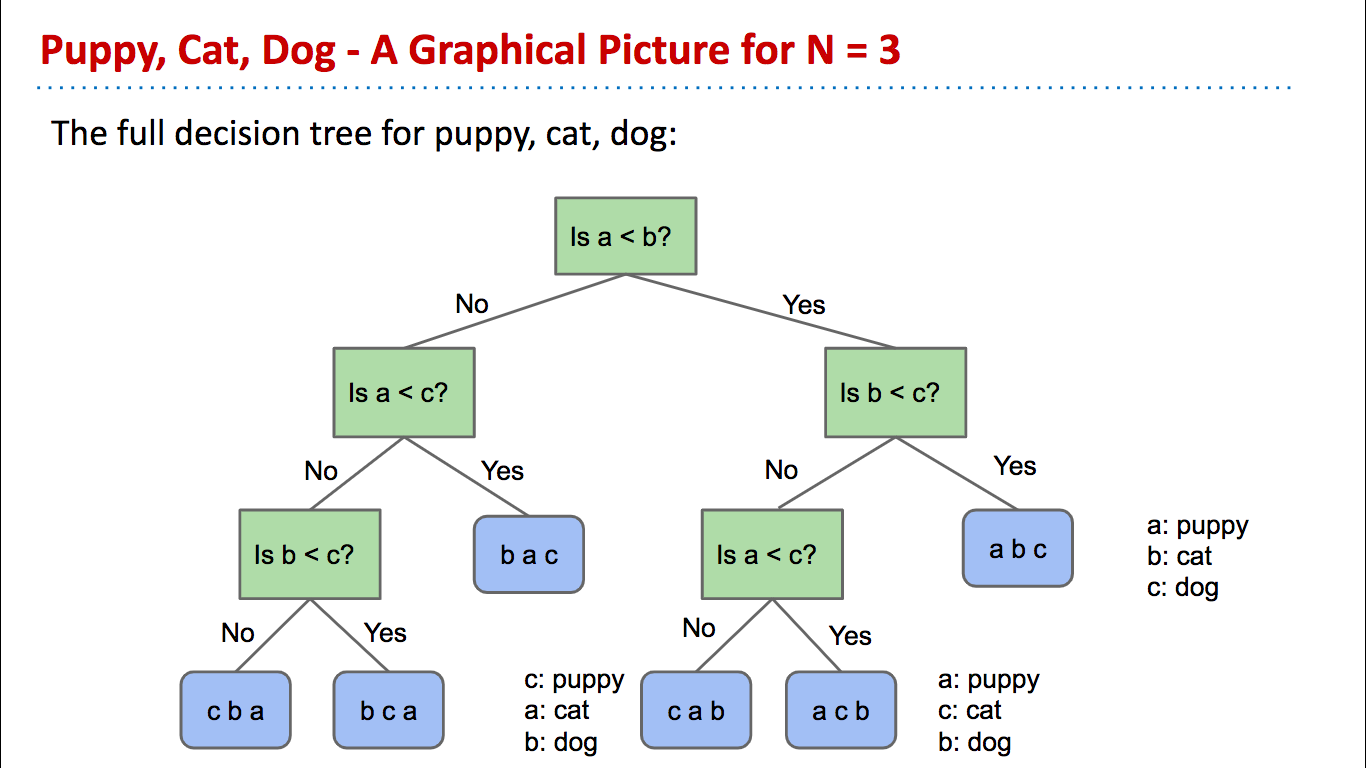 Puppy, Cat, Dog - A Graphical Picture for N = 3

The full decision tree for puppy, cat, dog:

Is a < b?

No

Yes

Is a < c?

Is b < c?

No

Yes

No

Yes

Is b < c?

b a c

Is a < c?

a b c

a: puppy
b: cat
c: dog

No

Yes

No

Yes

c b a

b c a

c: puppy
a: cat
b: dog

c a b

a c b

a: puppy
c: cat
b: dog